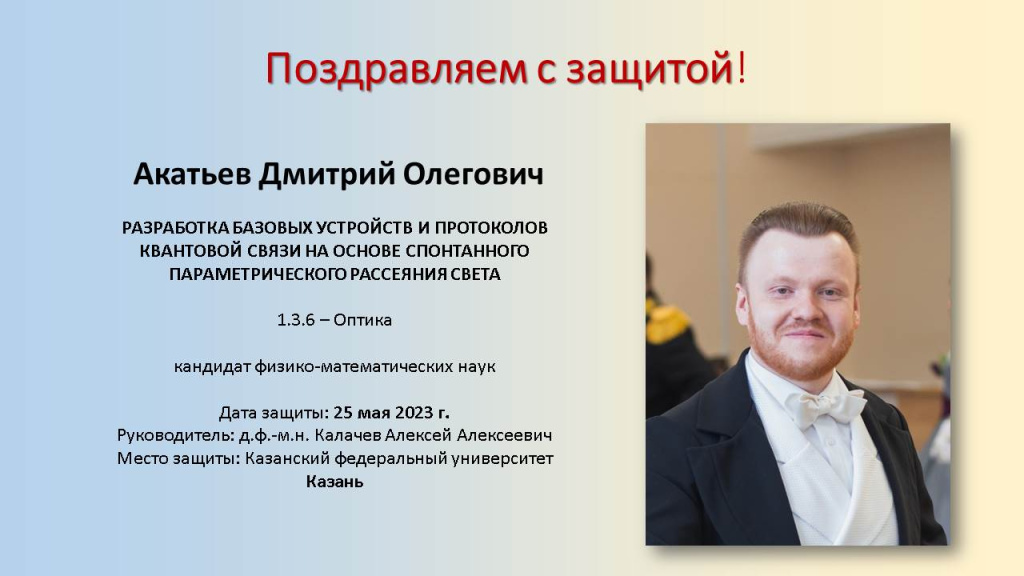 Поздравляем с защитой!

Акатьев Дмитрий Олегович

РАЗРАБОТКА БАЗОВЫХ УСТРОЙСТВ И ПРОТОКОЛОВ КВАНТОВОЙ СВЯЗИ НА ОСНОВЕ СПОНТАННОГО ПАРАМЕТРИЧЕСКОГО РАССЕЯНИЯ СВЕТА

1.3.6 – Оптика

кандидат физико-математических наук

Дата защиты: 25 мая 2023 г.
Руководитель: д.ф.-м.н. Калачев Алексей Алексеевич
Место защиты: Казанский федеральный университет
Казань